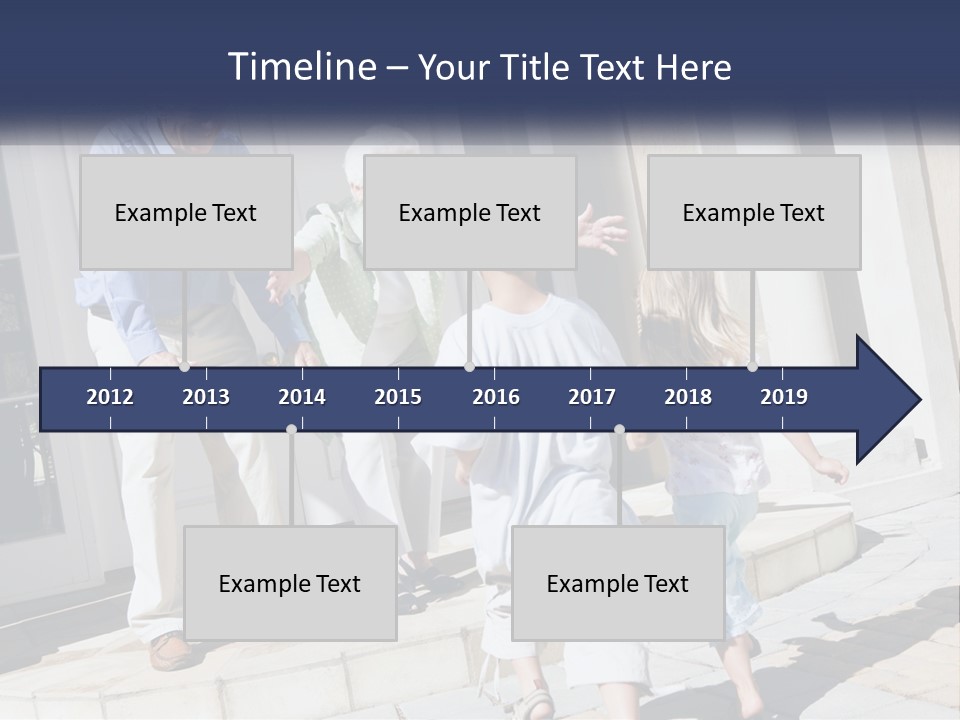 Timeline – Your Title Text Here

Example Text

Example Text

Example Text

2012 2013 2014 2015 2016 2017 2018 2019

Example Text

Example Text